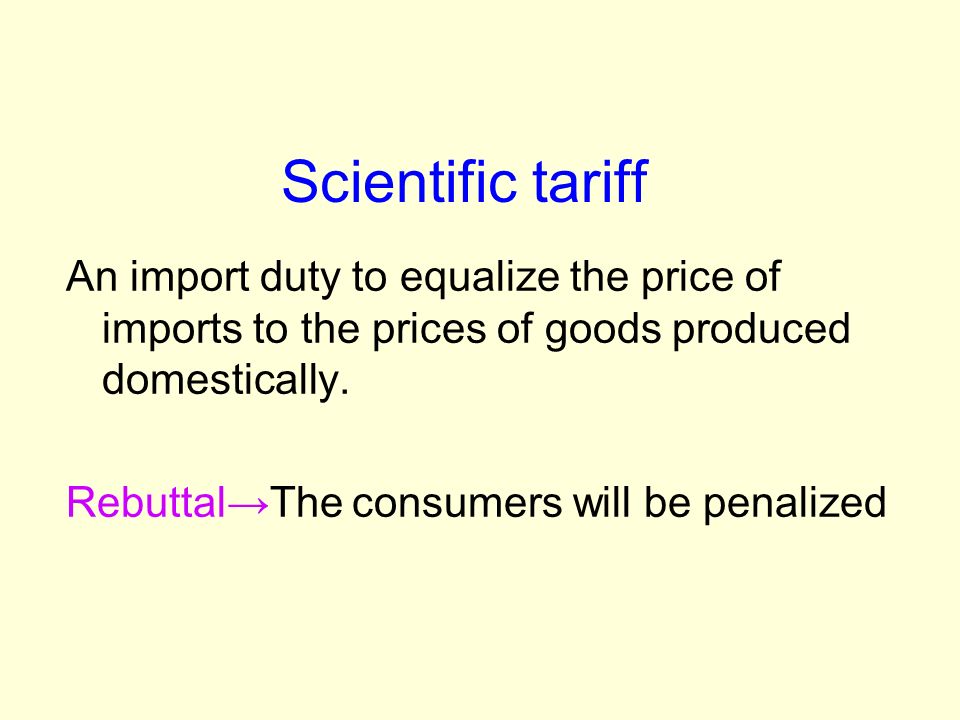 Scientific tariff

An import duty to equalize the price of imports to the prices of goods produced domestically.

Rebuttal→The consumers will be penalized